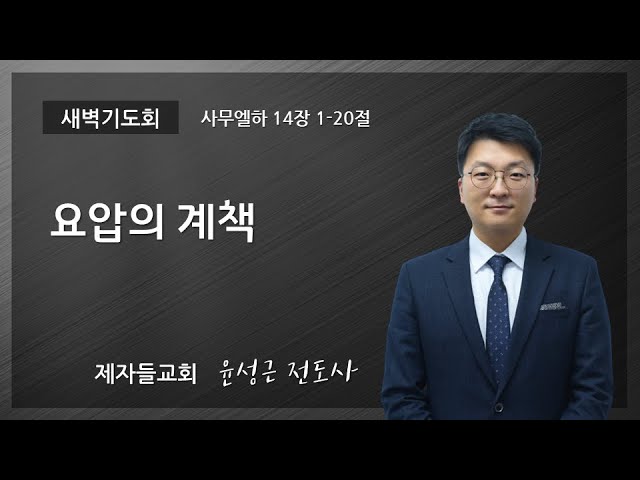 새벽기도회 사무엘하 14장 1-20절

요압의 계책

제자들교회 윤성근 전도사